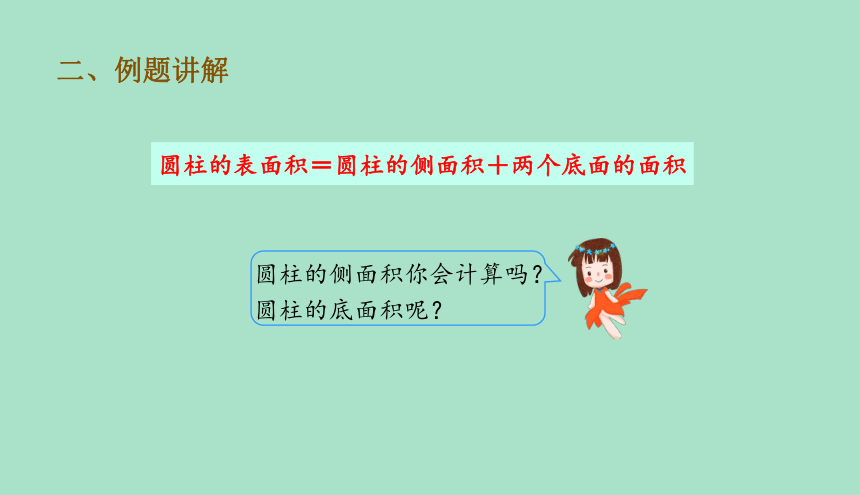 二、例题讲解

圆柱的表面积＝圆柱的侧面积＋两个底面的面积

圆柱的侧面积你会计算吗？
圆柱的底面积呢？